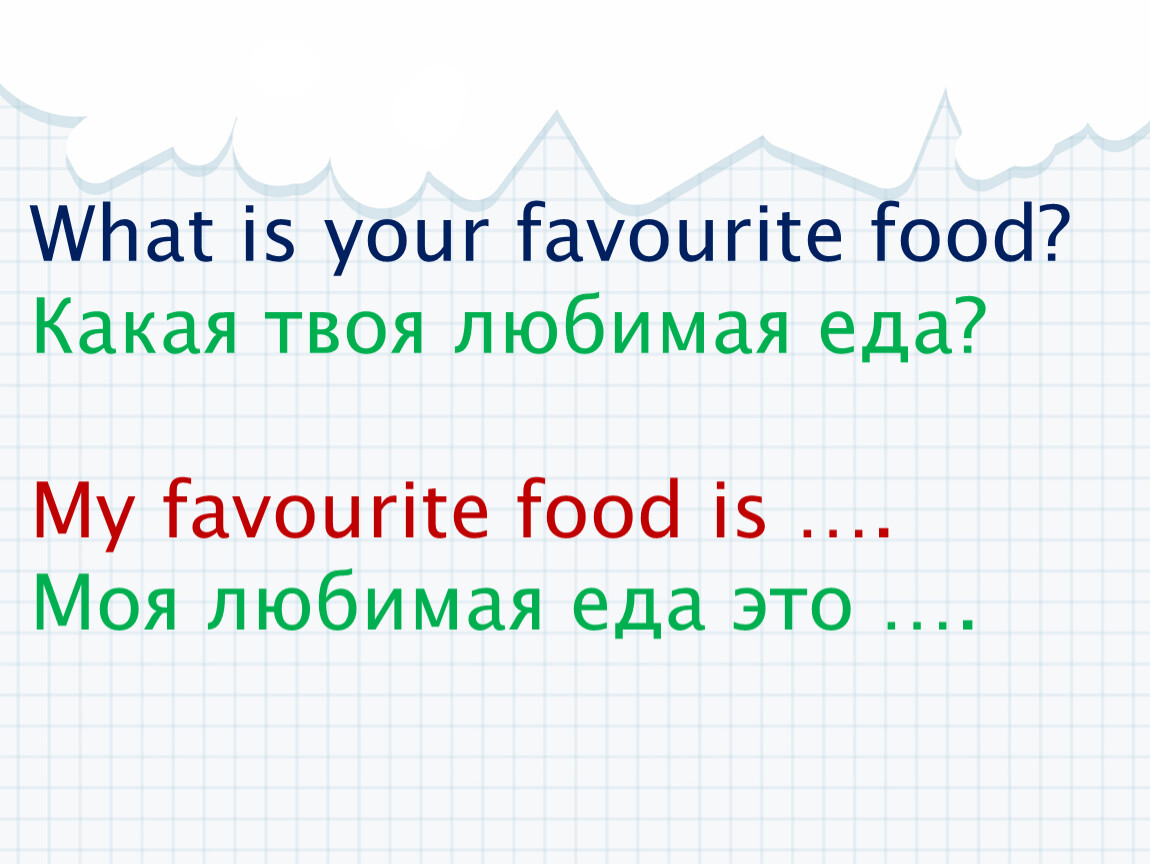 What is your favourite food?
Какая твоя любимая еда?

My favourite food is ….
Моя любимая еда это ….